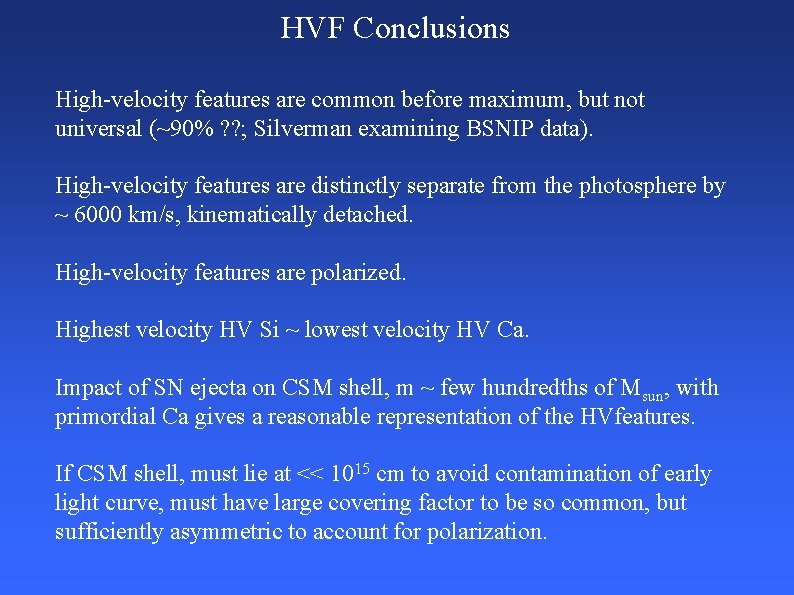 HVF Conclusions

High-velocity features are common before maximum, but not universal (~90% ??; Silverman examining BSNIP data).

High-velocity features are distinctly separate from the photosphere by ~ 6000 km/s, kinematically detached.

High-velocity features are polarized.

Highest velocity HV Si ~ lowest velocity HV Ca.

Impact of SN ejecta on CSM shell, m ~ few hundredths of $M_{sun}$, with primordial Ca gives a reasonable representation of the HVfeatures.

If CSM shell, must lie at << $10^{15}$ cm to avoid contamination of early light curve, must have large covering factor to be so common, but sufficiently asymmetric to account for polarization.